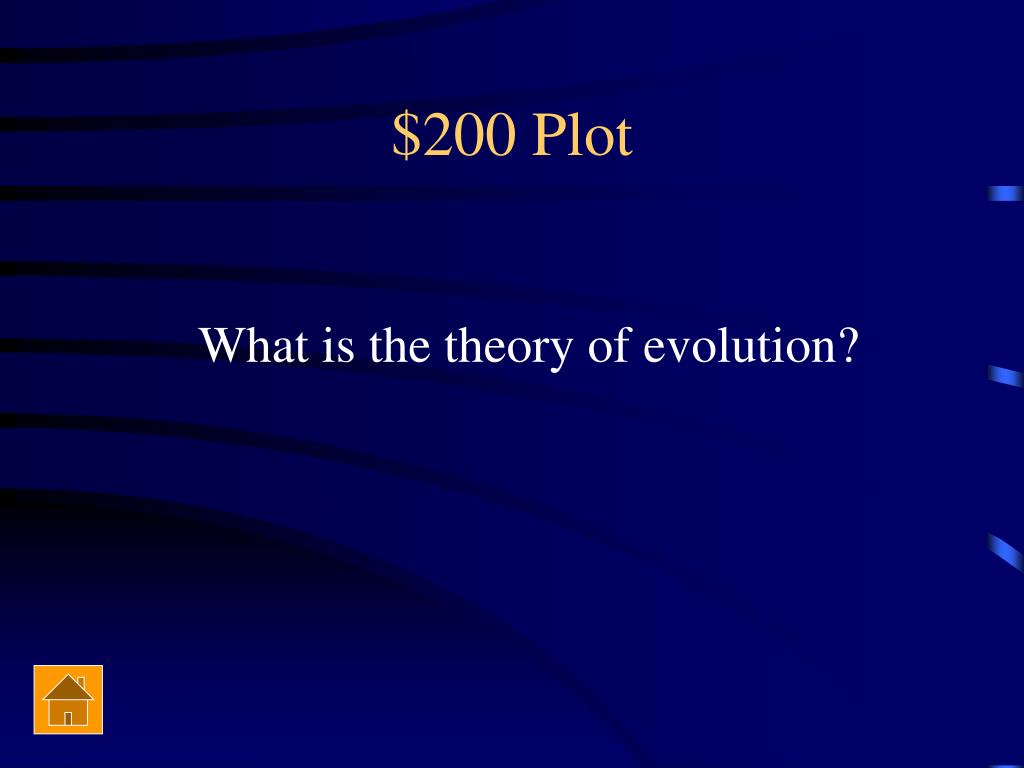 \$200 Plot

What is the theory of evolution?